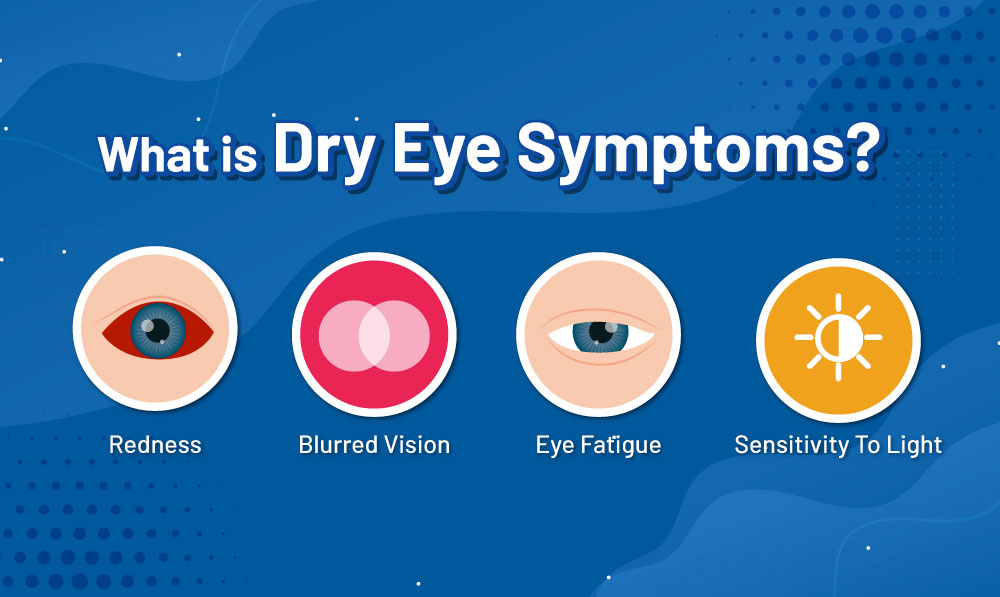 What is Dry Eye Symptoms?

Redness

Blurred Vision

Eye Fatigue

Sensitivity To Light